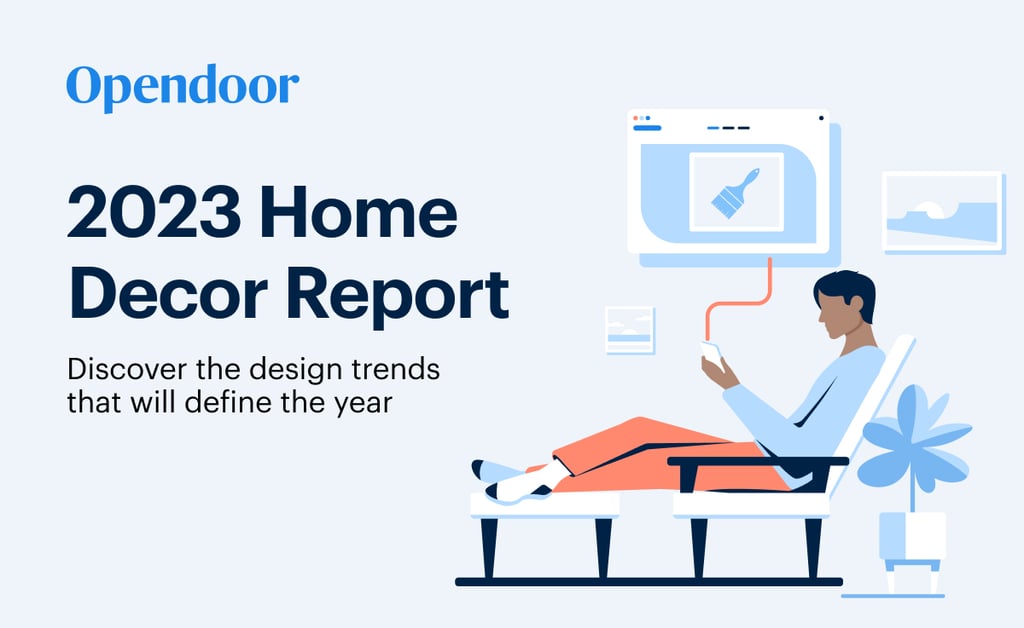 Opendoor

2023 Home Decor Report

Discover the design trends that will define the year